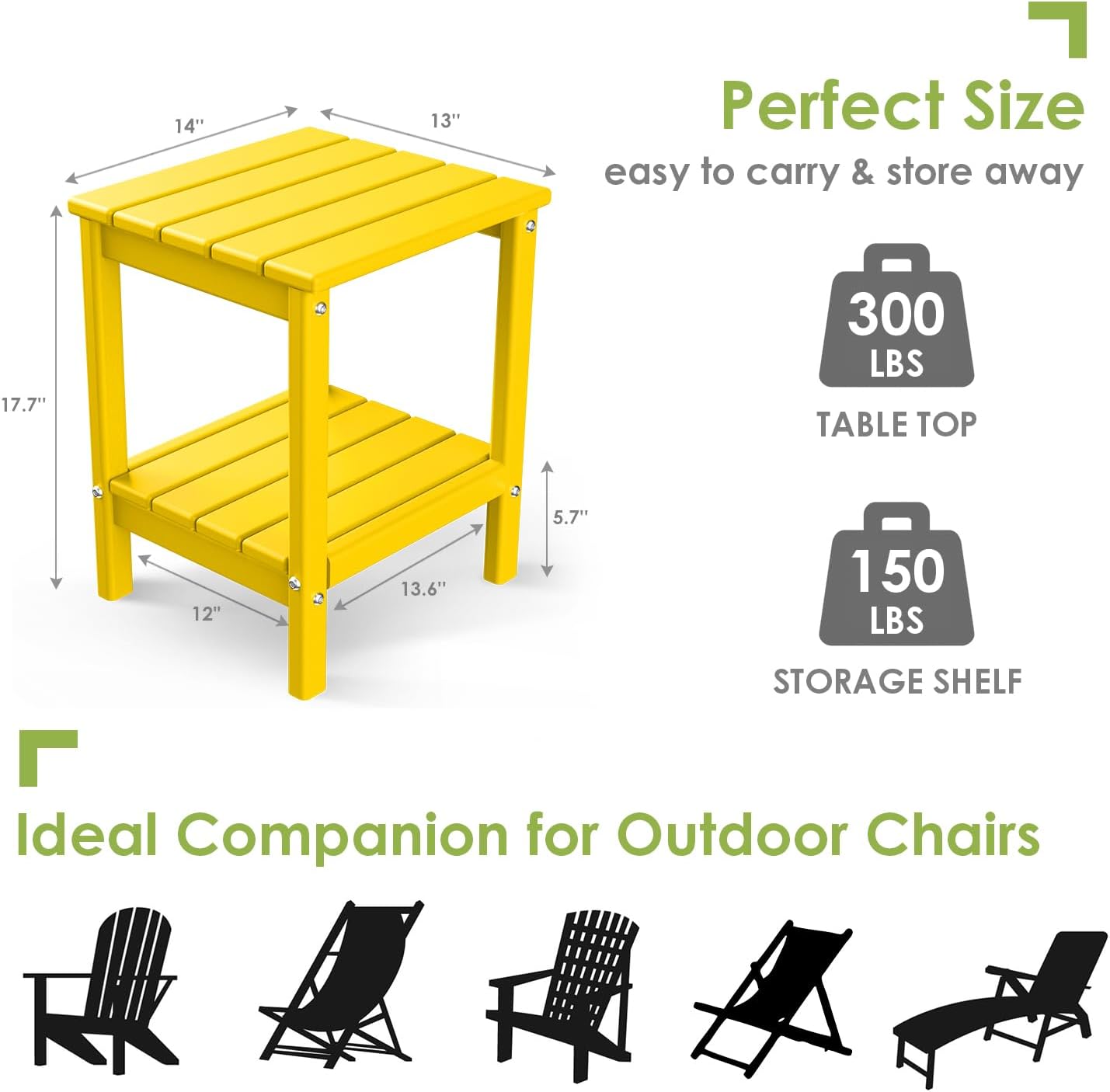 14''

13''

17.7''

5.7''

13.6''

12''

Perfect Size

easy to carry & store away

300 LBS

TABLE TOP

150 LBS

STORAGE SHELF

Ideal Companion for Outdoor Chairs